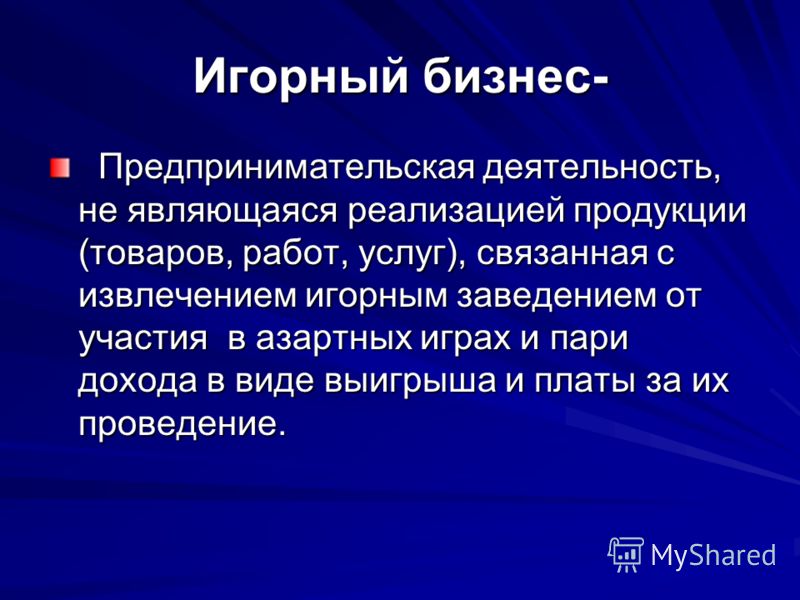 Игорный бизнес-

Предпринимательская деятельность, не являющаяся реализацией продукции (товаров, работ, услуг), связанная с извлечением игорным заведением от участия в азартных играх и пари дохода в виде выигрыша и платы за их проведение.

MyShared